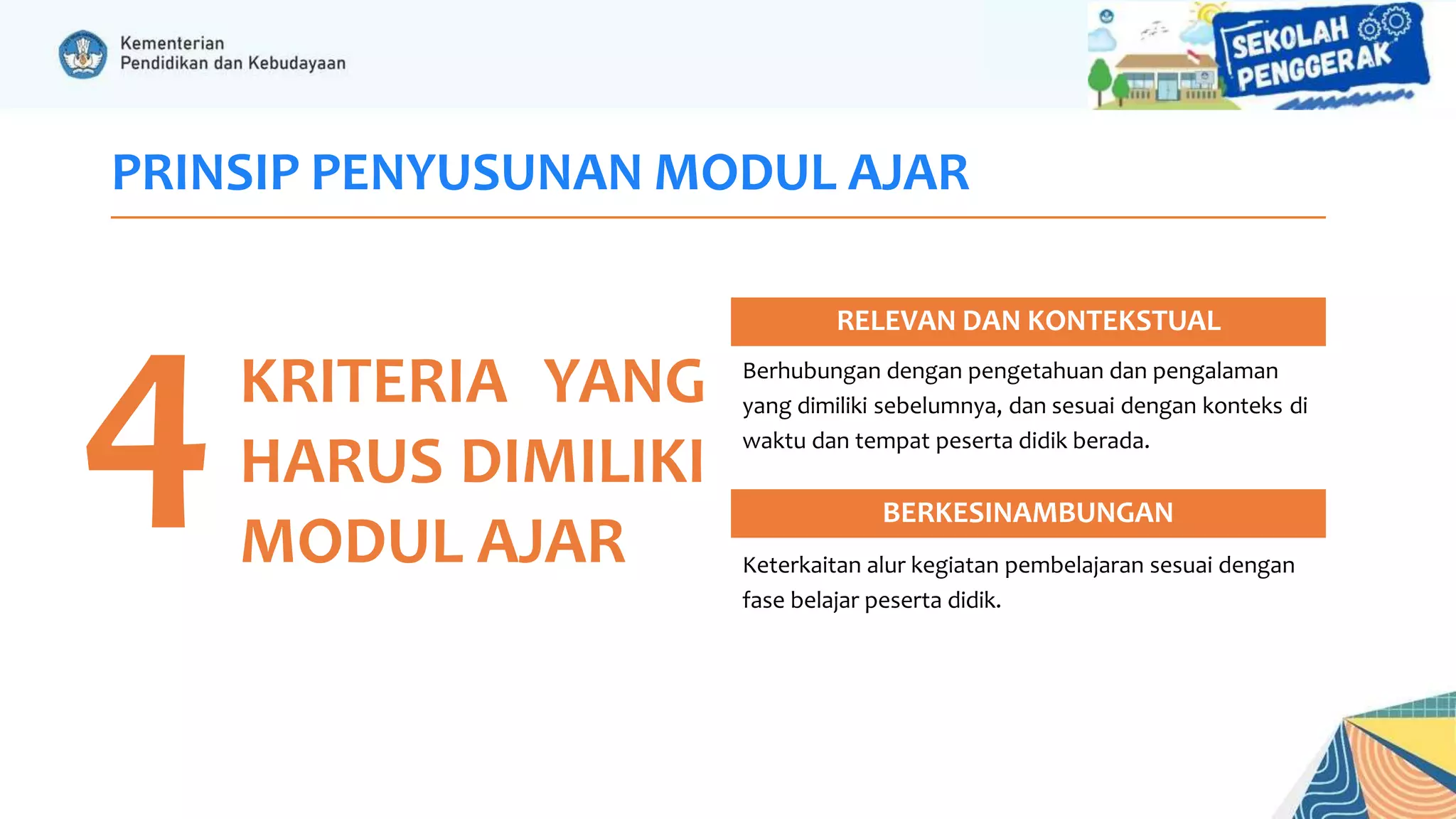 Kementerian
Pendidikan dan Kebudayaan

SEKOLAH PENGGERAK

PRINSIP PENYUSUNAN MODUL AJAR

4 KRITERIA YANG HARUS DIMILIKI MODUL AJAR

RELEVAN DAN KONTEKSTUAL

Berhubungan dengan pengetahuan dan pengalaman yang dimiliki sebelumnya, dan sesuai dengan konteks di waktu dan tempat peserta didik berada.

BERKESINAMBUNGAN

Keterkaitan alur kegiatan pembelajaran sesuai dengan fase belajar peserta didik.